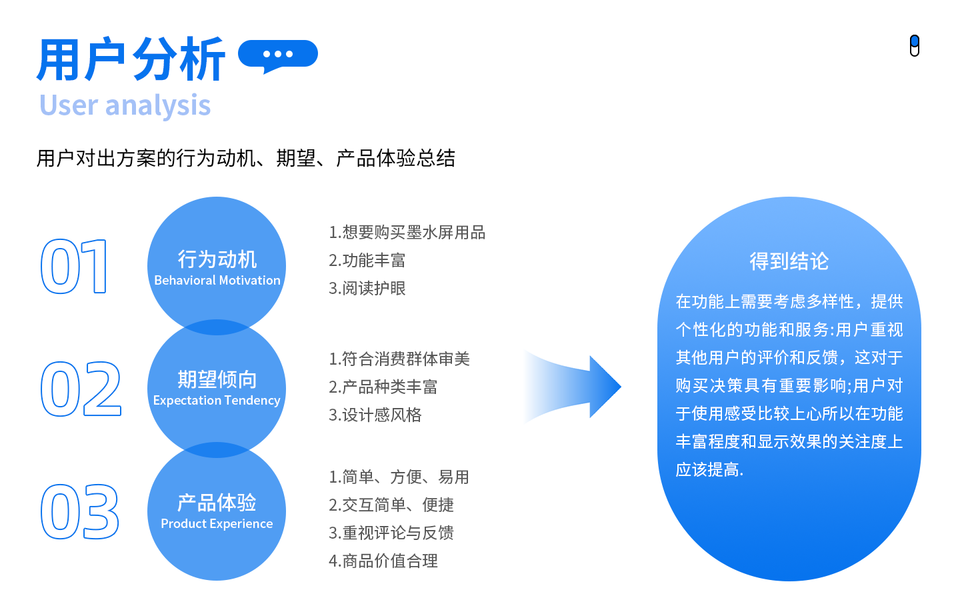 用户分析
User analysis

用户对出方案的行为动机、期望、产品体验总结

01
行为动机
Behavioral Motivation
1.想要购买墨水屏用品
2.功能丰富
3.阅读护眼

02
期望倾向
Expectation Tendency
1.符合消费群体审美
2.产品种类丰富
3.设计感风格

03
产品体验
Product Experience
1.简单、方便、易用
2.交互简单、便捷
3.重视评论与反馈
4.商品价值合理

得到结论
在功能上需要考虑多样性，提供个性化的功能和服务:用户重视其他用户的评价和反馈，这对于购买决策具有重要影响;用户对于使用感受比较上心所以在功能丰富程度和显示效果的关注度上应该提高.